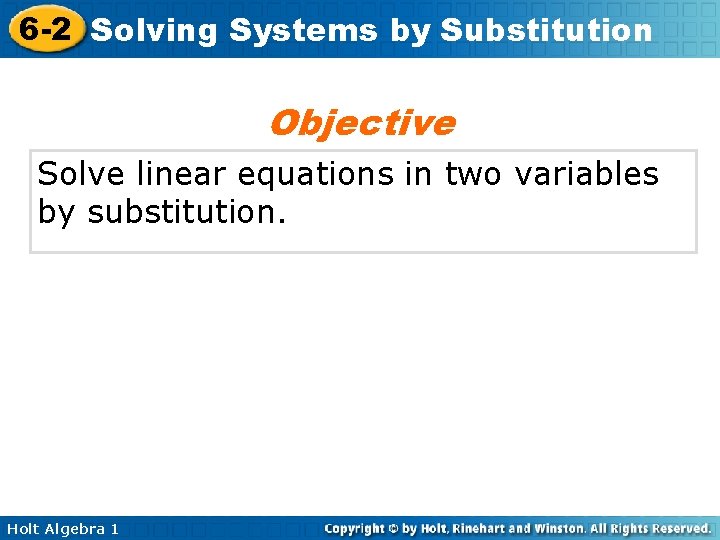 6-2 Solving Systems by Substitution

Objective

Solve linear equations in two variables by substitution.

Holt Algebra 1

Copyright © by Holt, Rinehart and Winston. All Rights Reserved.